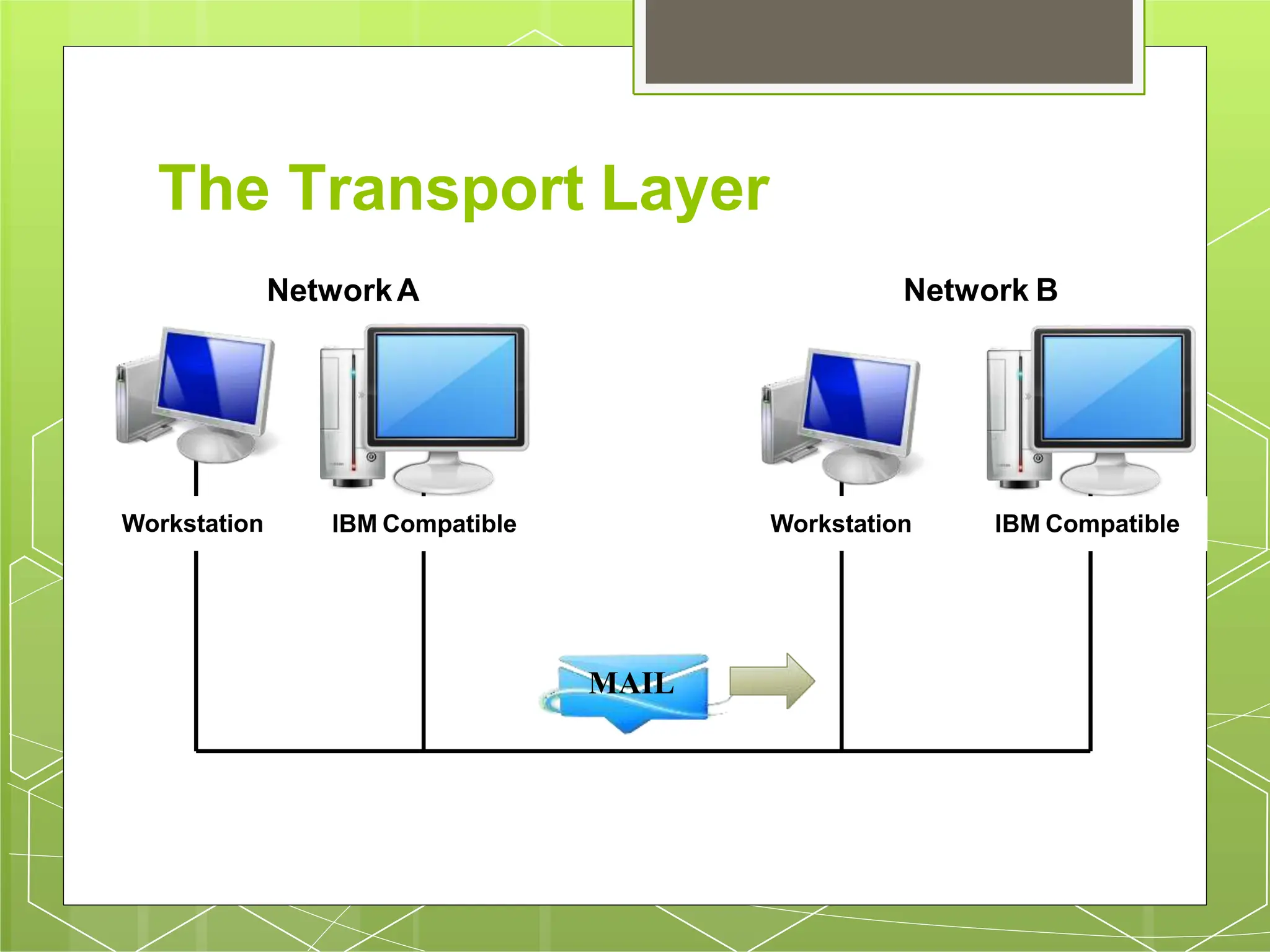 The Transport Layer

Network A

Network B

Workstation

IBM Compatible

Workstation

IBM Compatible

MAIL